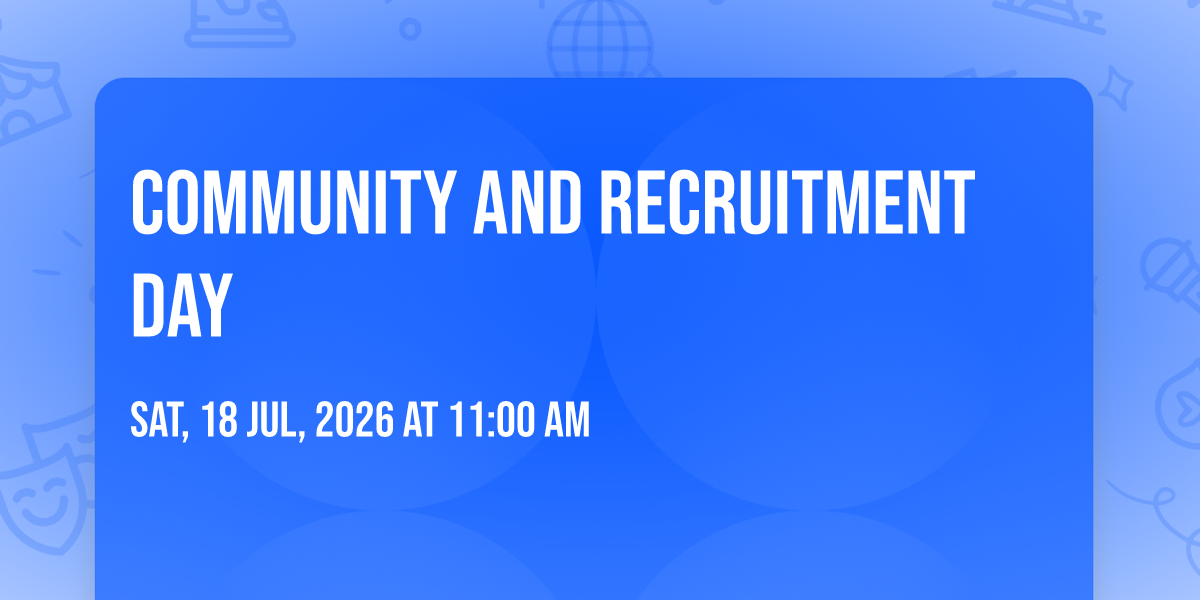 COMMUNITY AND RECRUITMENT DAY

SAT, 18 JUL, 2026 AT 11:00 AM